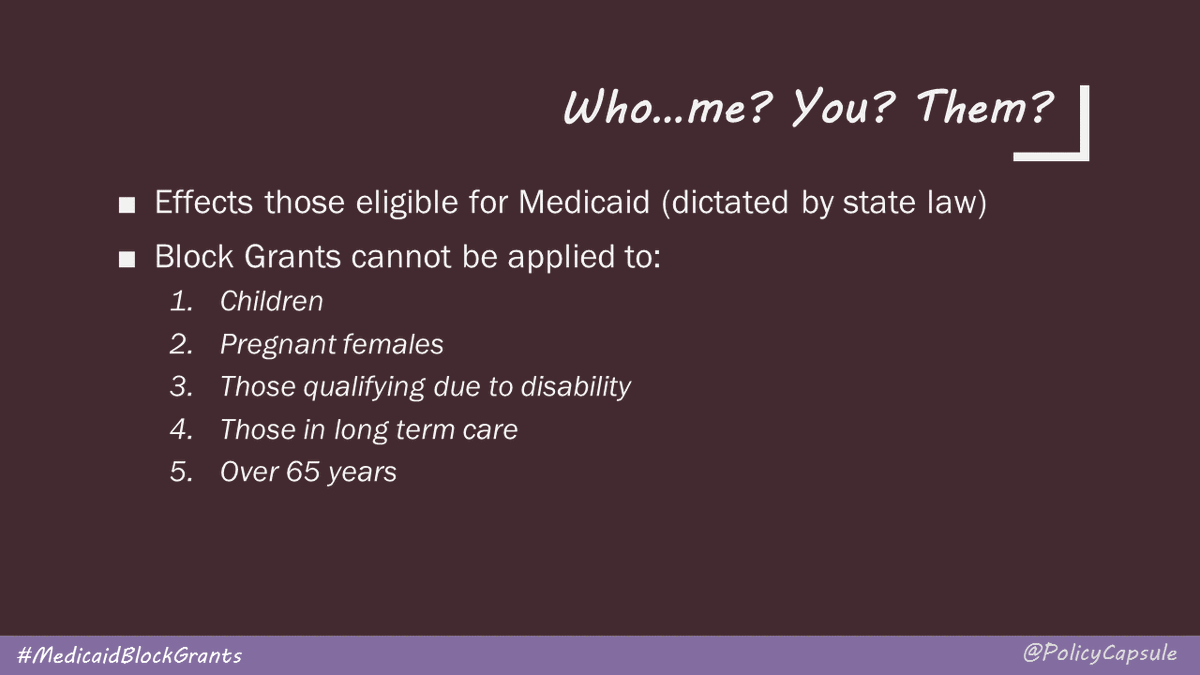 Who…me? You? Them?

■ Effects those eligible for Medicaid (dictated by state law)

■ Block Grants cannot be applied to:

1. Children
2. Pregnant females
3. Those qualifying due to disability
4. Those in long term care
5. Over 65 years

#MedicaidBlockGrants

@PolicyCapsule